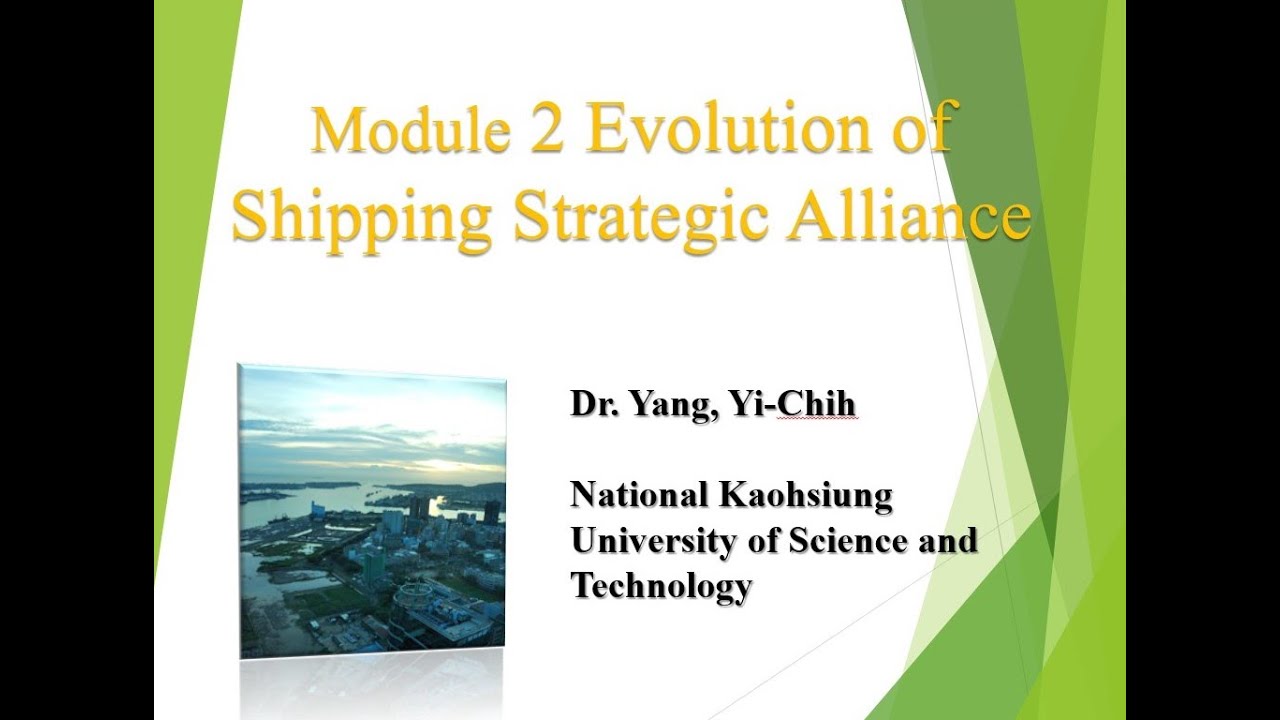 Module 2 Evolution of Shipping Strategic Alliance

Dr. Yang, Yi-Chih

National Kaohsiung University of Science and Technology